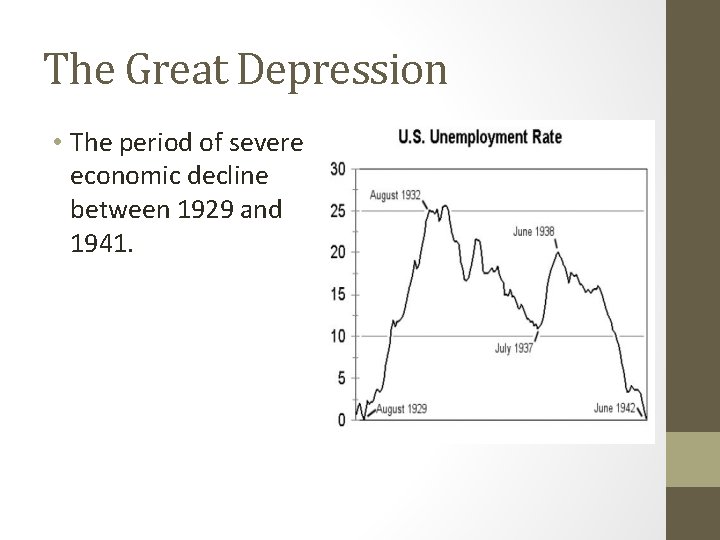 The Great Depression

• The period of severe economic decline between 1929 and 1941.

U.S. Unemployment Rate

30
25
20
15
10
5
0

August 1932
June 1938
July 1937
August 1929
June 1942